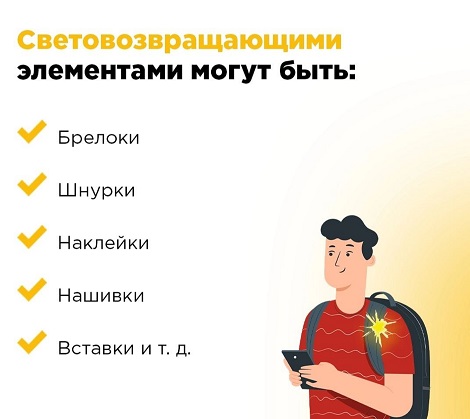 Световозвращающими элементами могут быть:

Брелоки

Шнурки

Наклейки

Нашивки

Вставки и т. д.